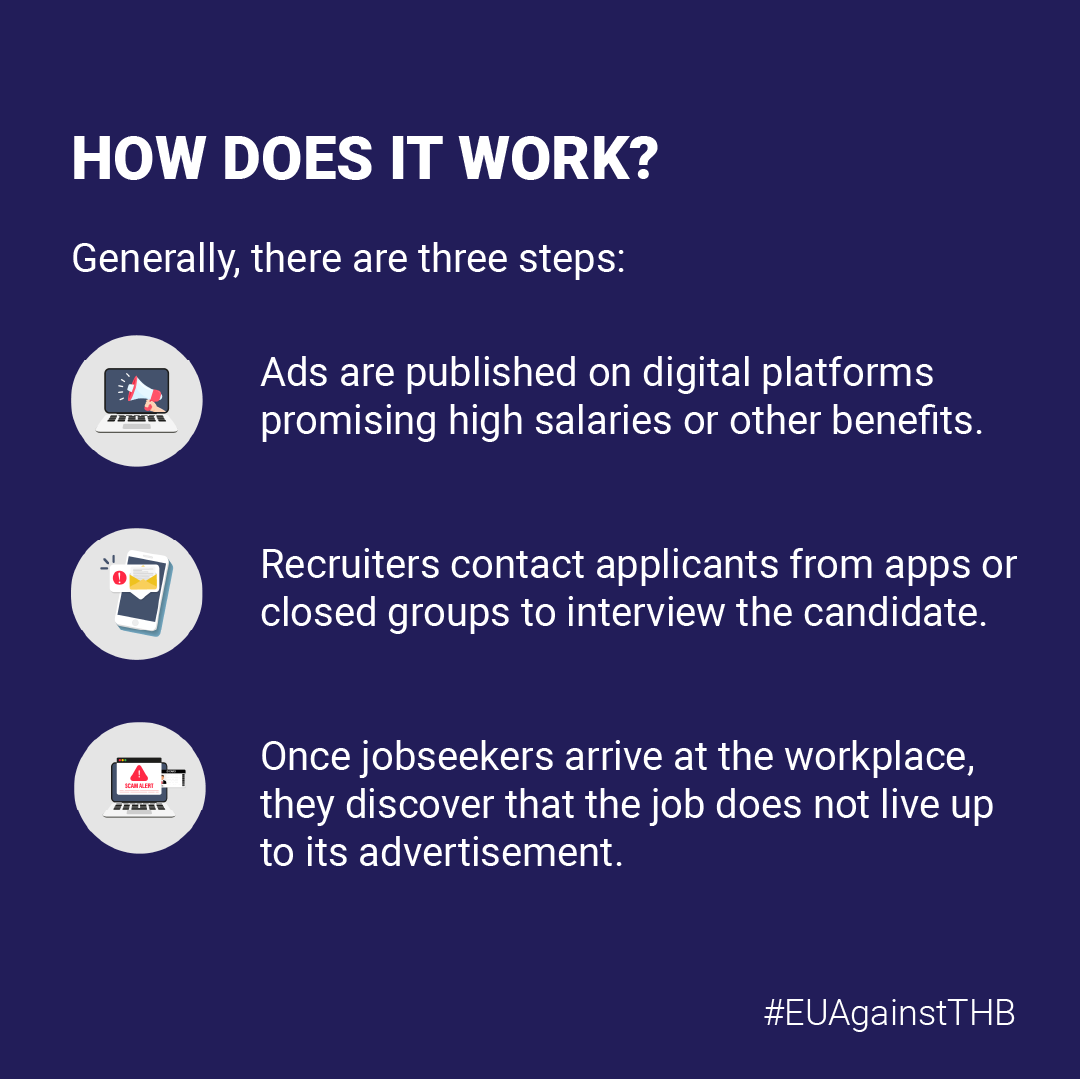 HOW DOES IT WORK?

Generally, there are three steps:

Ads are published on digital platforms promising high salaries or other benefits.

Recruiters contact applicants from apps or closed groups to interview the candidate.

SCAM ALERT

Once jobseekers arrive at the workplace, they discover that the job does not live up to its advertisement.

#EUAgainstTHB